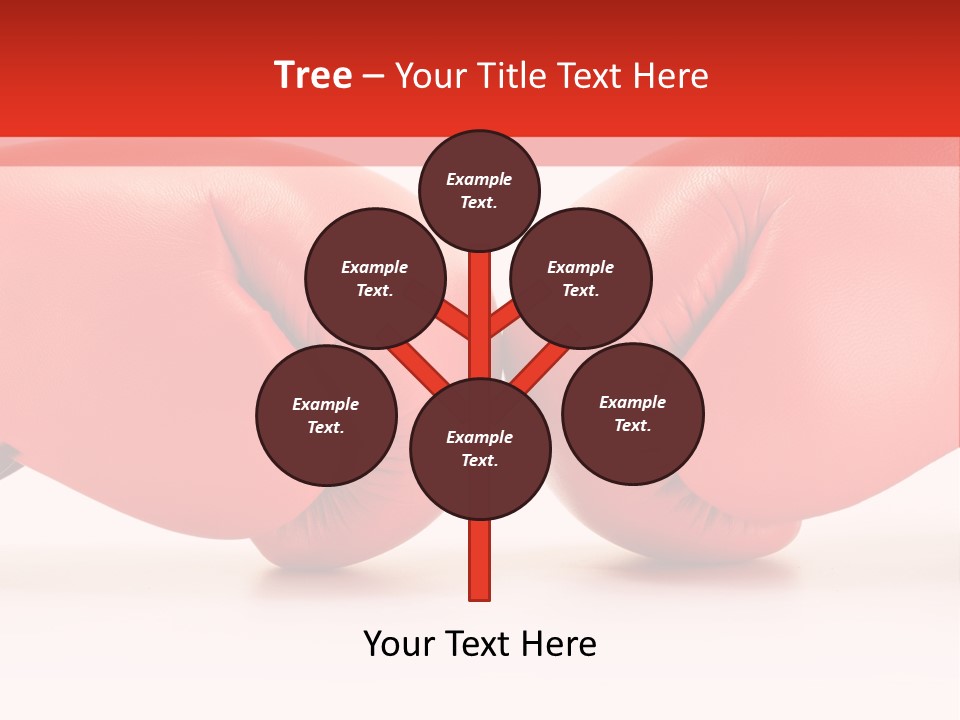 Tree – Your Title Text Here

Example Text.

Example Text.

Example Text.

Example Text.

Example Text.

Example Text.

Your Text Here